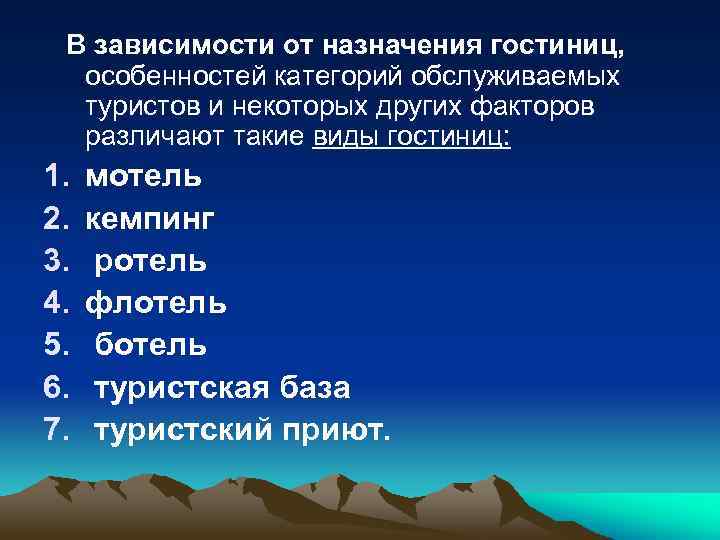 В зависимости от назначения гостиниц, особенностей категорий обслуживаемых туристов и некоторых других факторов различают такие виды гостиниц:

1. мотель
2. кемпинг
3. ротель
4. флотель
5. ботель
6. туристская база
7. туристский приют.